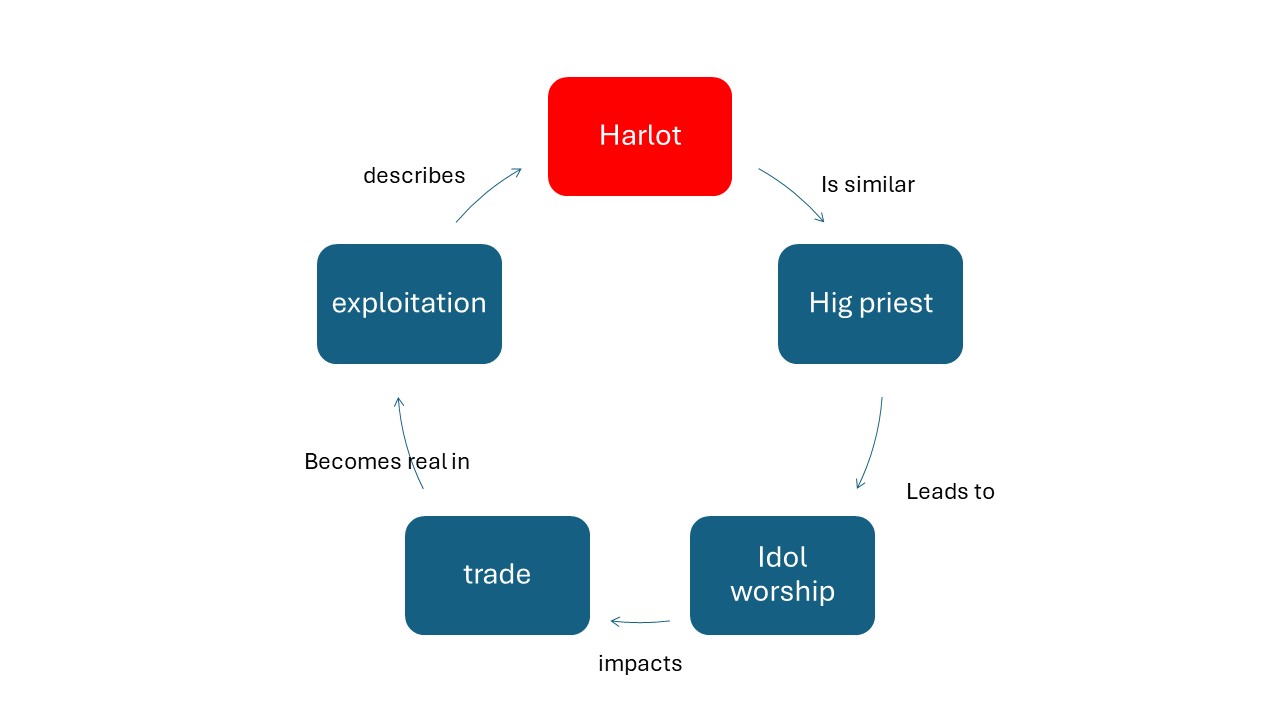 Harlot

Is similar

Hig priest

Leads to

Idol worship

impacts

trade

Becomes real in

exploitation

describes